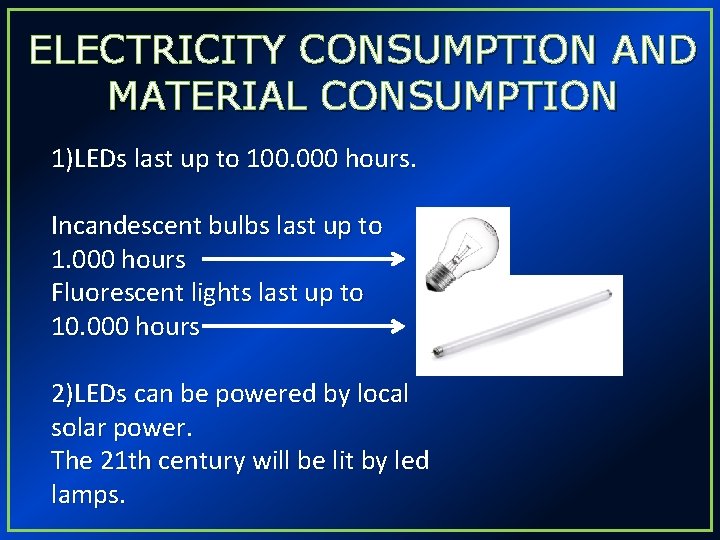 ELECTRICITY CONSUMPTION AND MATERIAL CONSUMPTION

1)LEDs last up to 100.000 hours.

Incandescent bulbs last up to 1.000 hours
Fluorescent lights last up to 10.000 hours

2)LEDs can be powered by local solar power.
The 21th century will be lit by led lamps.